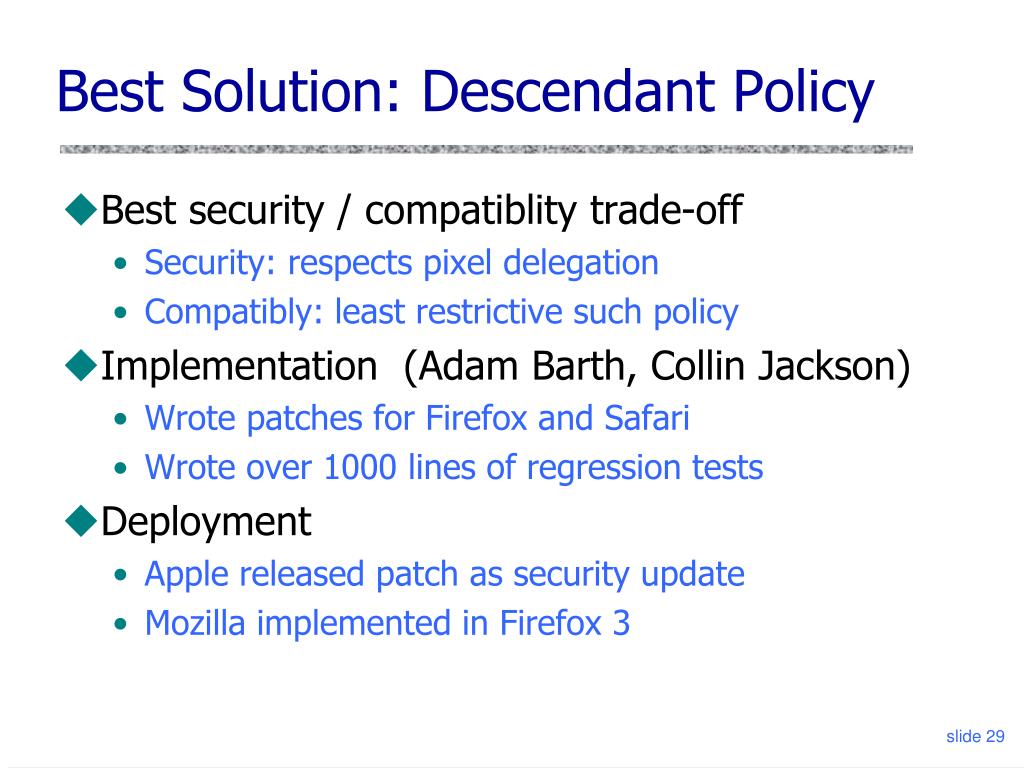 Best Solution: Descendant Policy

◆Best security / compatiblity trade-off
• Security: respects pixel delegation
• Compatibly: least restrictive such policy

◆Implementation (Adam Barth, Collin Jackson)
• Wrote patches for Firefox and Safari
• Wrote over 1000 lines of regression tests

◆Deployment
• Apple released patch as security update
• Mozilla implemented in Firefox 3

slide 29